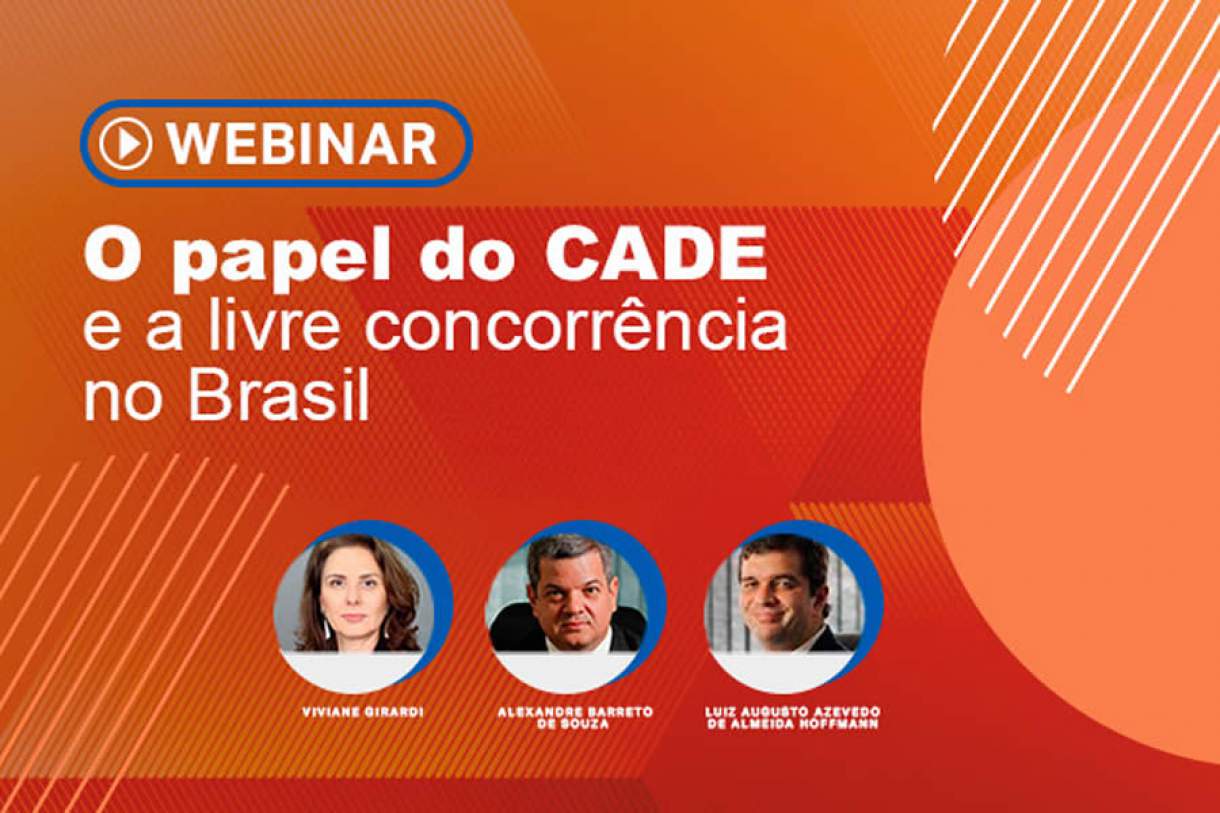 WEBINAR

O papel do CADE e a livre concorrência no Brasil

VIVIANE GIRARDI

ALEXANDRE BARRETO DE SOUZA

LUIZ AUGUSTO AZEVEDO DE ALMEIDA HOFFMANN